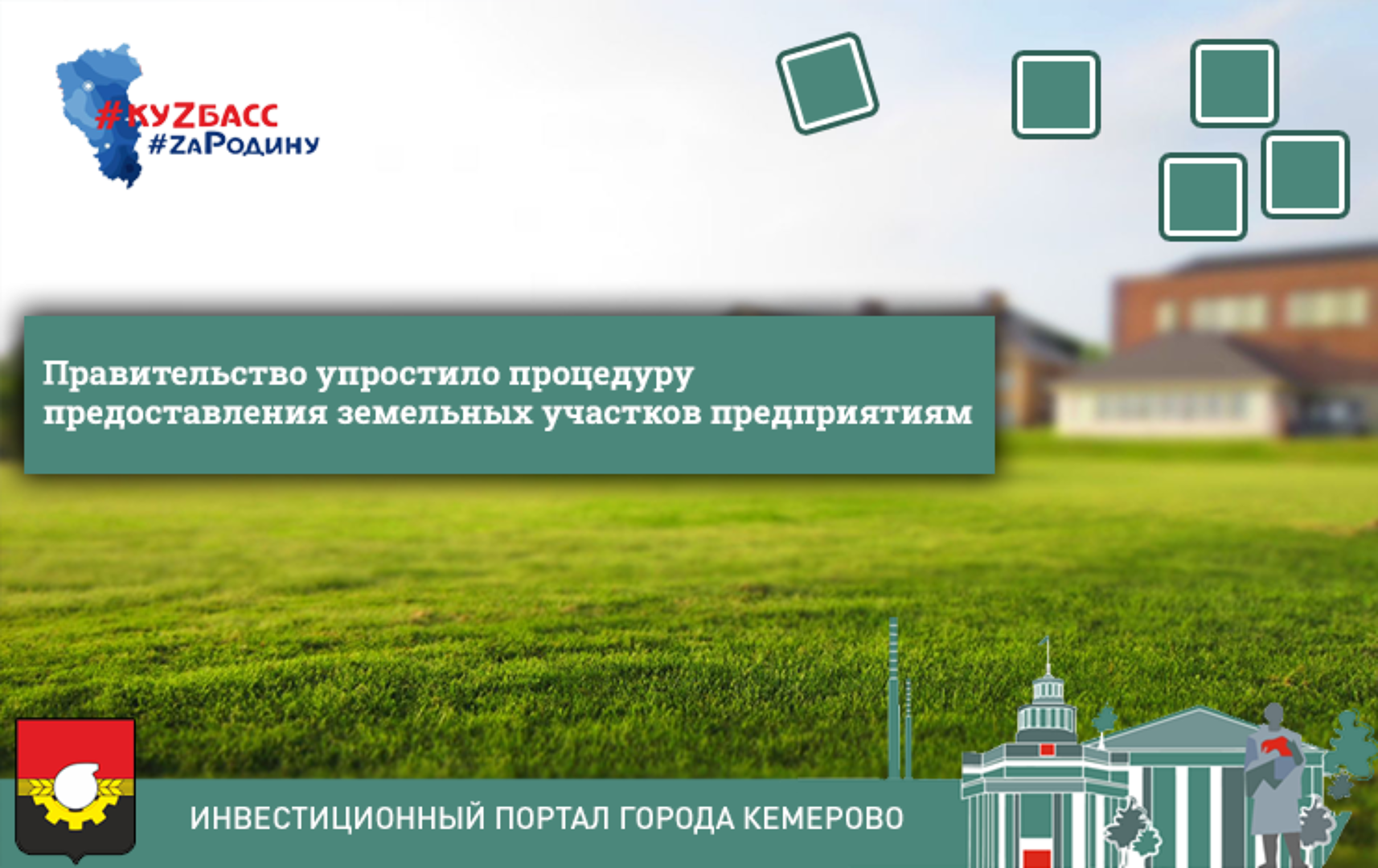 #КУZБАСС
#ZаРодину

Правительство упростило процедуру предоставления земельных участков предприятиям

ИНВЕСТИЦИОННЫЙ ПОРТАЛ ГОРОДА КЕМЕРОВО